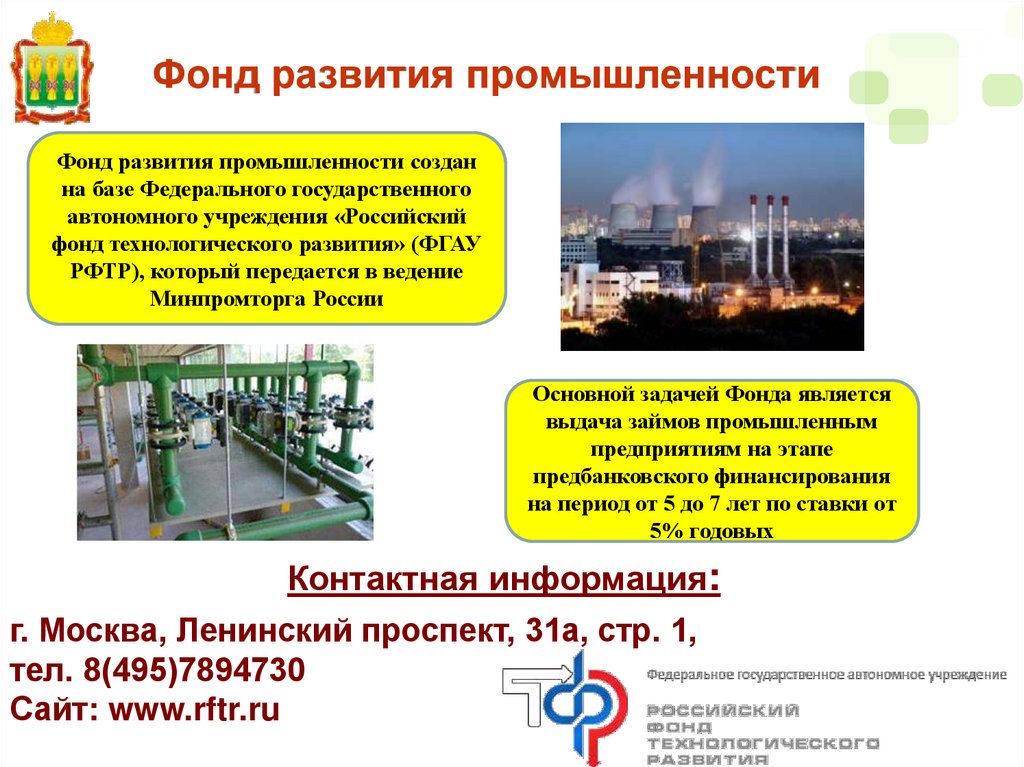 Фонд развития промышленности

Фонд развития промышленности создан на базе Федерального государственного автономного учреждения «Российский фонд технологического развития» (ФГАУ РФТР), который передается в ведение Минпромторга России

Основной задачей Фонда является выдача займов промышленным предприятиям на этапе предбанковского финансирования на период от 5 до 7 лет по ставки от 5% годовых

Контактная информация:

г. Москва, Ленинский проспект, 31а, стр. 1,
тел. 8(495)7894730
Сайт: www.rftr.ru

Федеральное государственное автономное учреждение
РОССИЙСКИЙ ФОНД ТЕХНОЛОГИЧЕСКОГО РАЗВИТИЯ